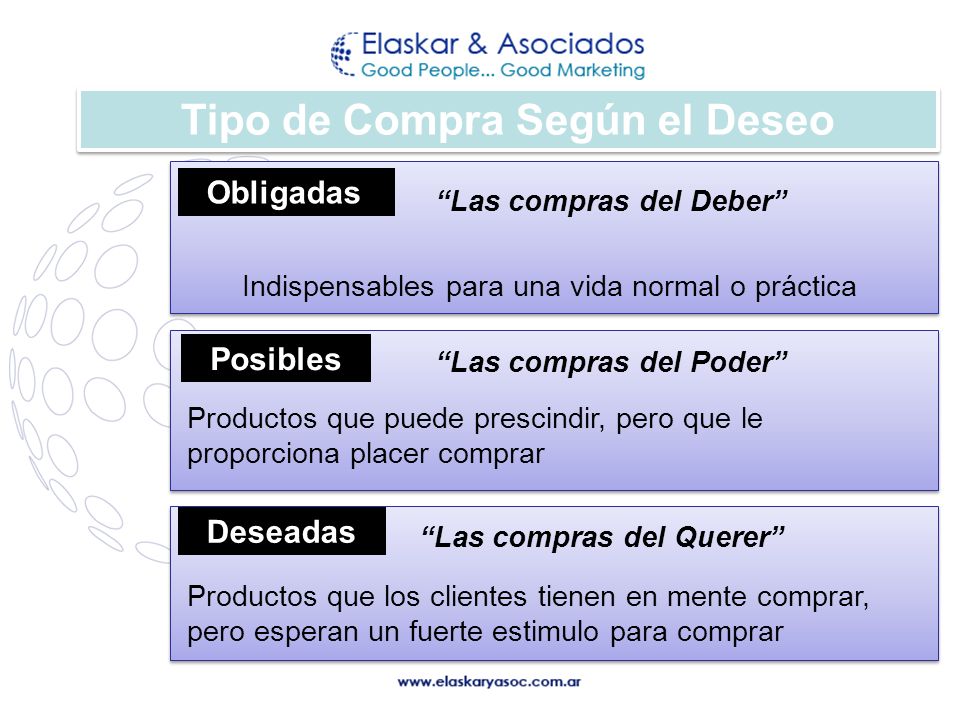 Elaskar & Asociados
Good People... Good Marketing

Tipo de Compra Según el Deseo

Obligadas
“Las compras del Deber”

Indispensables para una vida normal o práctica

Posibles
“Las compras del Poder”

Productos que puede prescindir, pero que le proporciona placer comprar

Deseadas
“Las compras del Querer”

Productos que los clientes tienen en mente comprar, pero esperan un fuerte estimulo para comprar

www.elaskaryasoc.com.ar